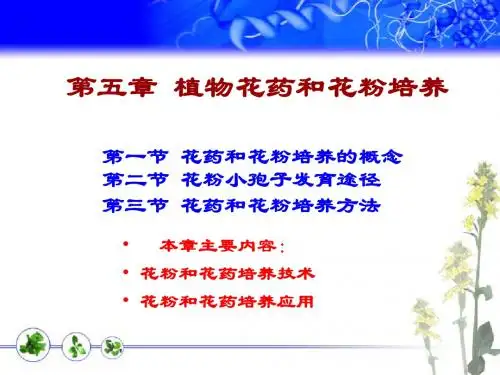 第五章 植物花药和花粉培养

第一节 花药和花粉培养的概念
第二节 花粉小孢子发育途径
第三节 花药和花粉培养方法

• 本章主要内容：
• 花粉和花药培养技术
• 花粉和花药培养应用